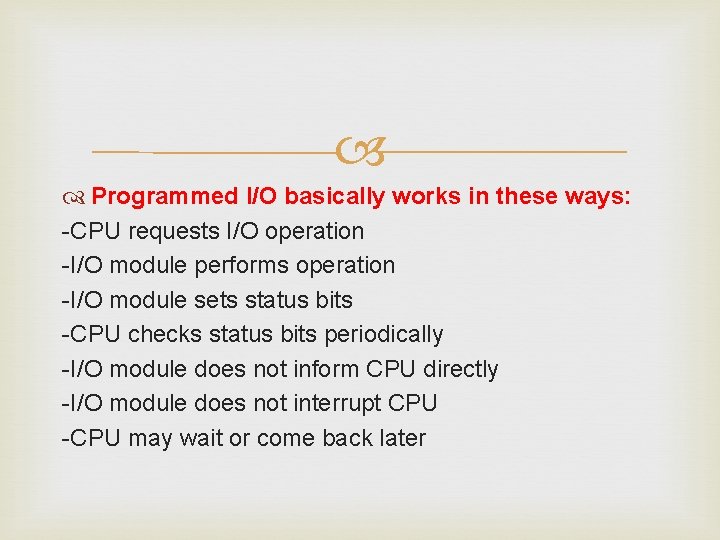 Programmed I/O basically works in these ways:
-CPU requests I/O operation
-I/O module performs operation
-I/O module sets status bits
-CPU checks status bits periodically
-I/O module does not inform CPU directly
-I/O module does not interrupt CPU
-CPU may wait or come back later